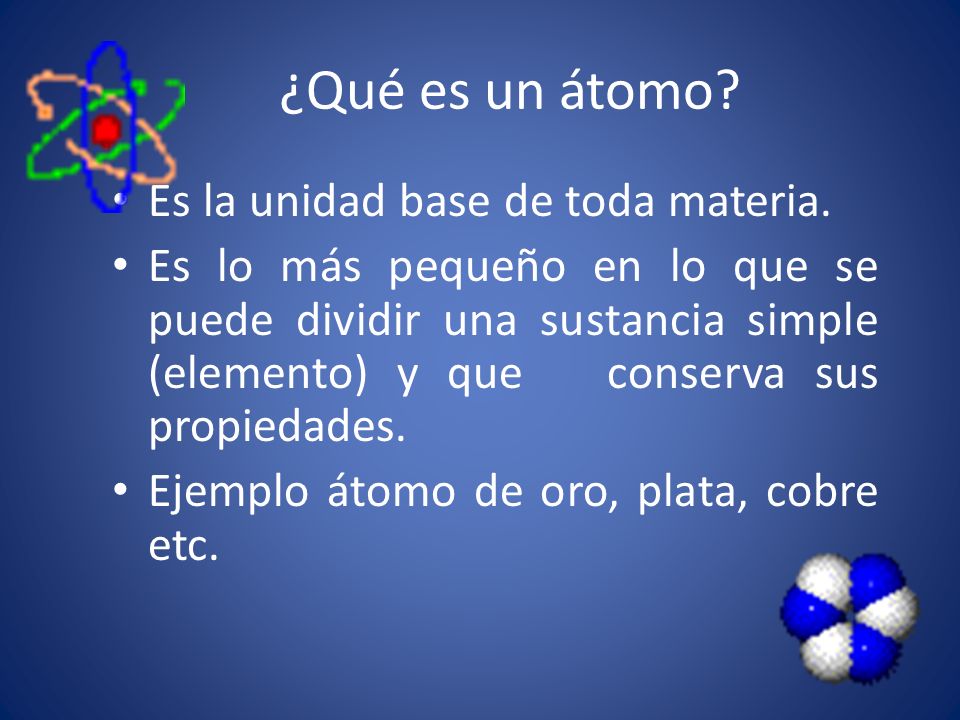 ¿Qué es un átomo?

• Es la unidad base de toda materia.

• Es lo más pequeño en lo que se puede dividir una sustancia simple (elemento) y que conserva sus propiedades.

• Ejemplo átomo de oro, plata, cobre etc.